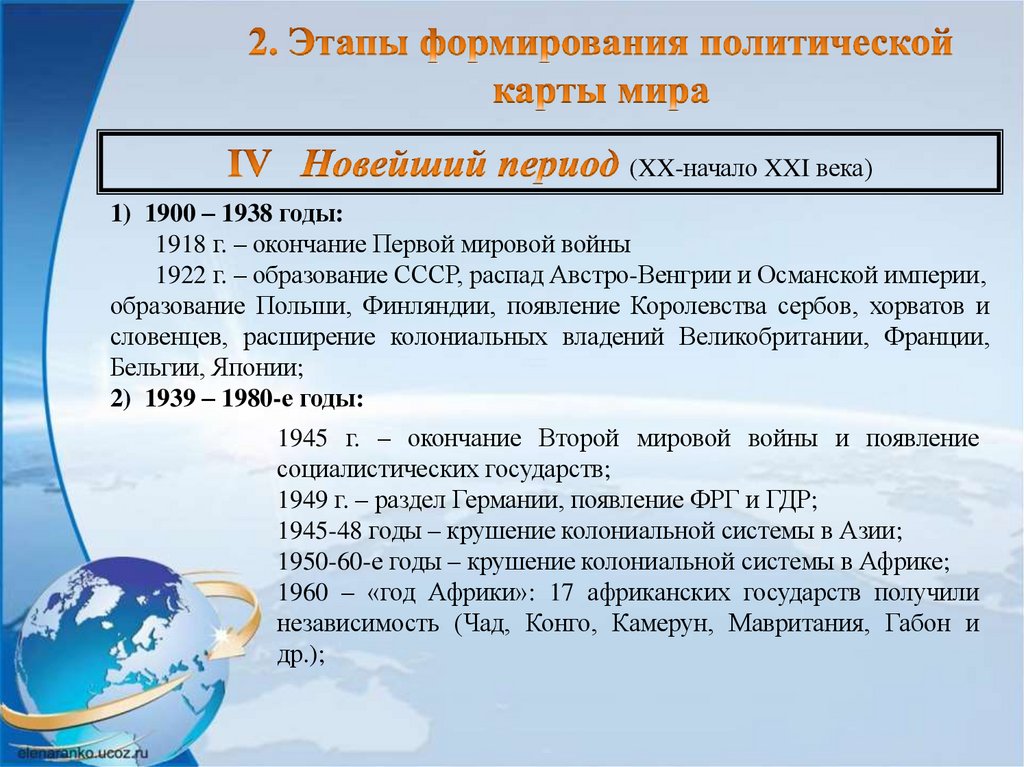 2. Этапы формирования политической карты мира

IV Новейший период (XX-начало XXI века)

1) 1900 – 1938 годы:
1918 г. – окончание Первой мировой войны
1922 г. – образование СССР, распад Австро-Венгрии и Османской империи, образование Польши, Финляндии, появление Королевства сербов, хорватов и словенцев, расширение колониальных владений Великобритании, Франции, Бельгии, Японии;
2) 1939 – 1980-е годы:

1945 г. – окончание Второй мировой войны и появление социалистических государств;
1949 г. – раздел Германии, появление ФРГ и ГДР;
1945-48 годы – крушение колониальной системы в Азии;
1950-60-е годы – крушение колониальной системы в Африке;
1960 – «год Африки»: 17 африканских государств получили независимость (Чад, Конго, Камерун, Мавритания, Габон и др.);

elenaranko.ucoz.ru